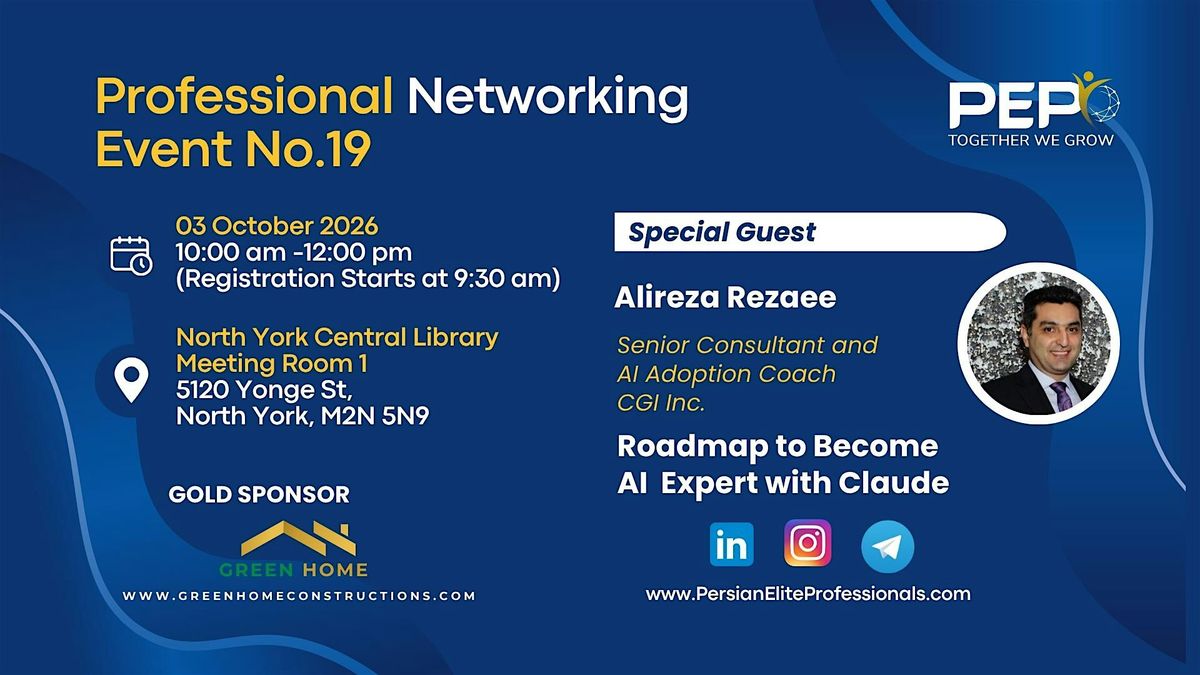 Professional Networking Event No.19

PEP
TOGETHER WE GROW

03 October 2026
10:00 am -12:00 pm
(Registration Starts at 9:30 am)

North York Central Library
Meeting Room 1
5120 Yonge St,
North York, M2N 5N9

GOLD SPONSOR

GREEN HOME

WWW.GREENHOMECONSTRUCTIONS.COM

Special Guest

Alireza Rezaee

Senior Consultant and
AI Adoption Coach
CGI Inc.

Roadmap to Become
AI Expert with Claude

www.PersianEliteProfessionals.com